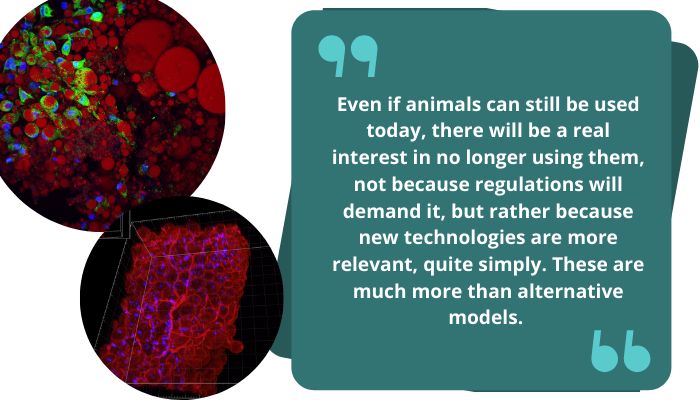 Even if animals can still be used today, there will be a real interest in no longer using them, not because regulations will demand it, but rather because new technologies are more relevant, quite simply. These are much more than alternative models.